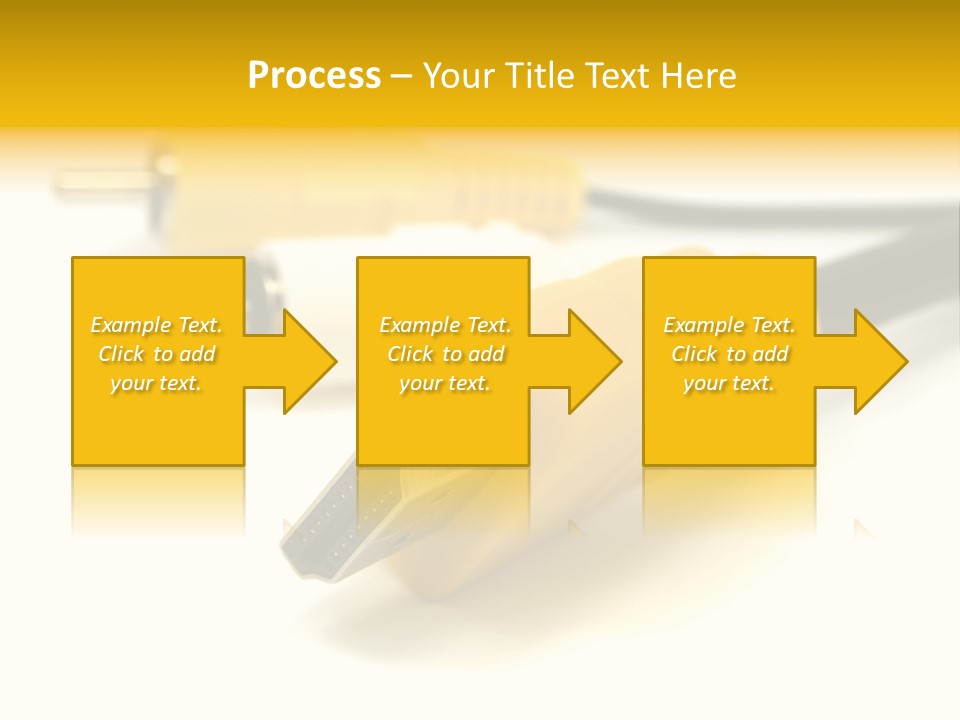 Process – Your Title Text Here

Example Text. Click to add your text.

Example Text. Click to add your text.

Example Text. Click to add your text.